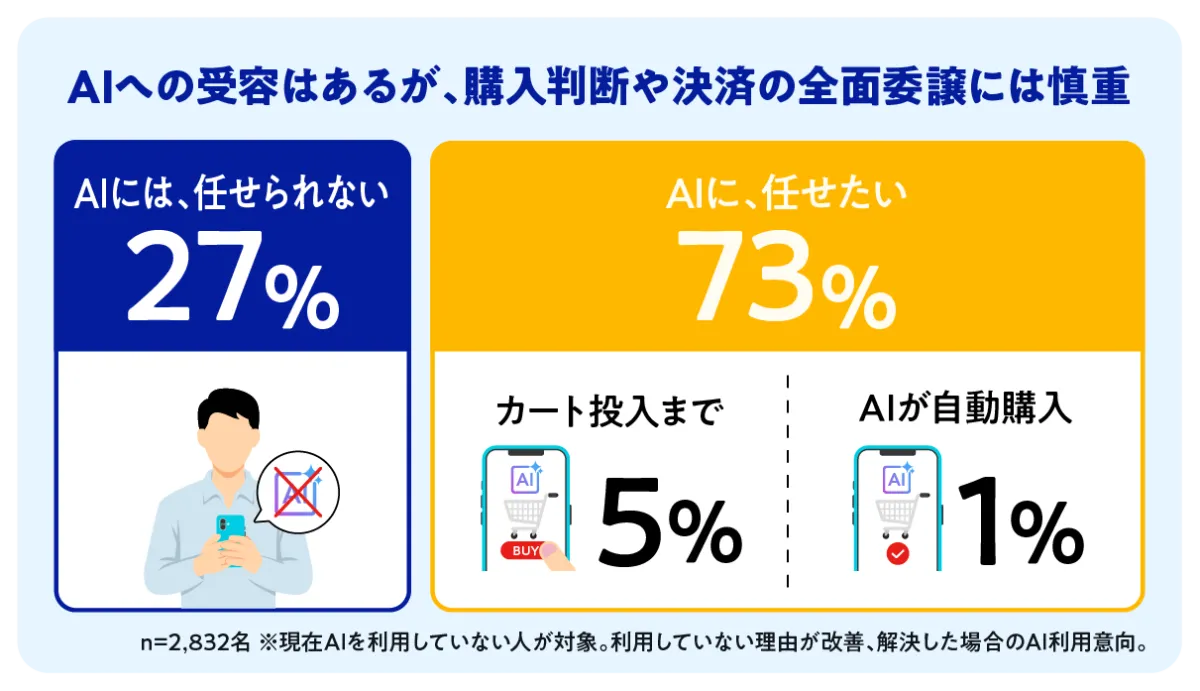 AIへの受容はあるが、購入判断や決済の全面委譲には慎重

AIには、任せられない
27%

AI

AIに、任せたい
73%

カート投入まで
AI
BUY
5%

AIが自動購入
AI
1%

n=2,832名 ※現在AIを利用していない人が対象。利用していない理由が改善、解決した場合のAI利用意向。